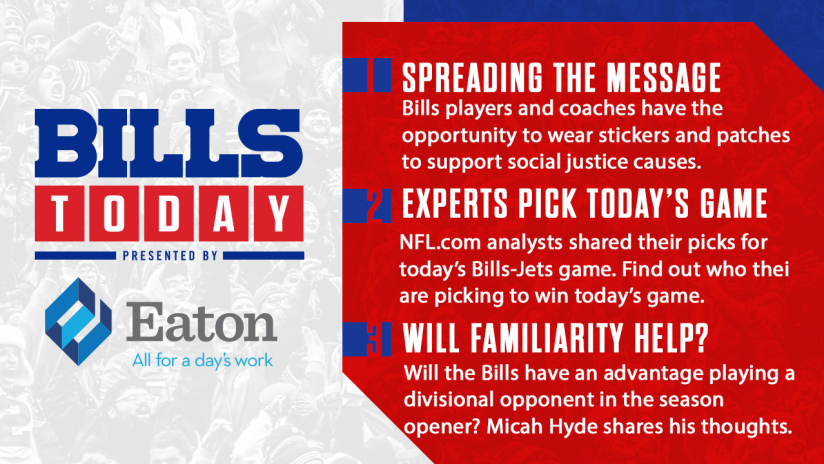 BILLS
TODAY
PRESENTED BY
Eaton
All for a day's work

1 SPREADING THE MESSAGE
Bills players and coaches have the opportunity to wear stickers and patches to support social justice causes.

2 EXPERTS PICK TODAY'S GAME
NFL.com analysts shared their picks for today's Bills-Jets game. Find out who thei are picking to win today's game.

3 WILL FAMILIARITY HELP?
Will the Bills have an advantage playing a divisional opponent in the season opener? Micah Hyde shares his thoughts.